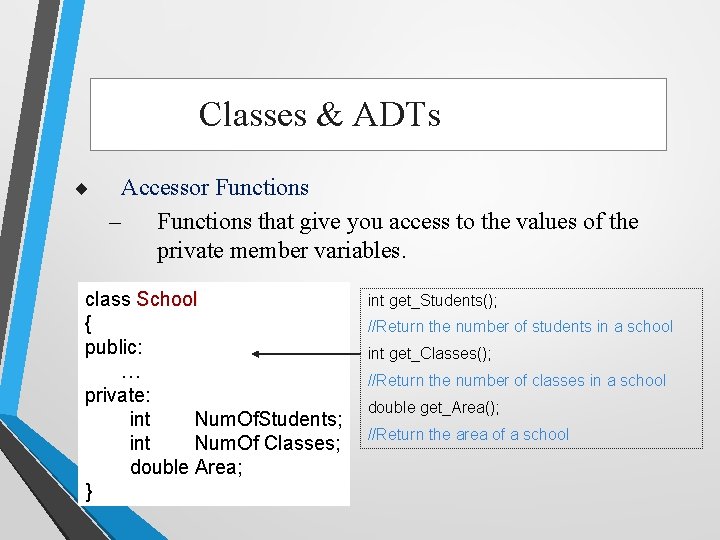 Classes & ADTs

◆ Accessor Functions

– Functions that give you access to the values of the private member variables.

class School
{
public:
…
private:
int NumOfStudents;
int NumOf Classes;
double Area;
}

int get_Students();
//Return the number of students in a school
int get_Classes();
//Return the number of classes in a school
double get_Area();
//Return the area of a school